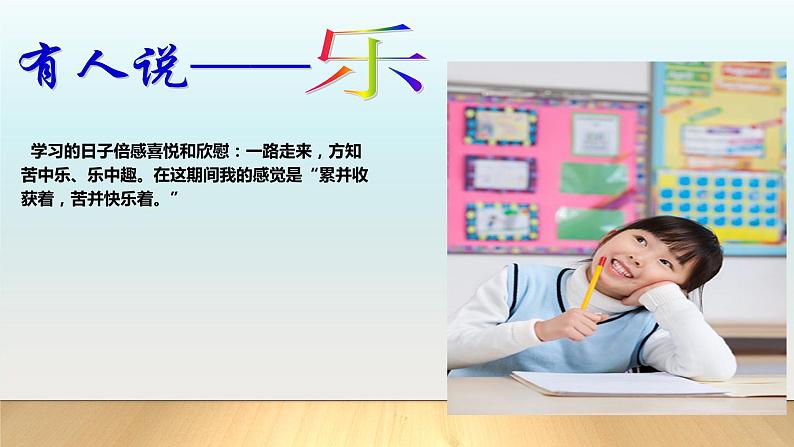 有人说——乐

学习的日子倍感喜悦和欣慰：一路走来，方知苦中乐、乐中趣。在这期间我的感觉是“累并收获着，苦并快乐着。”